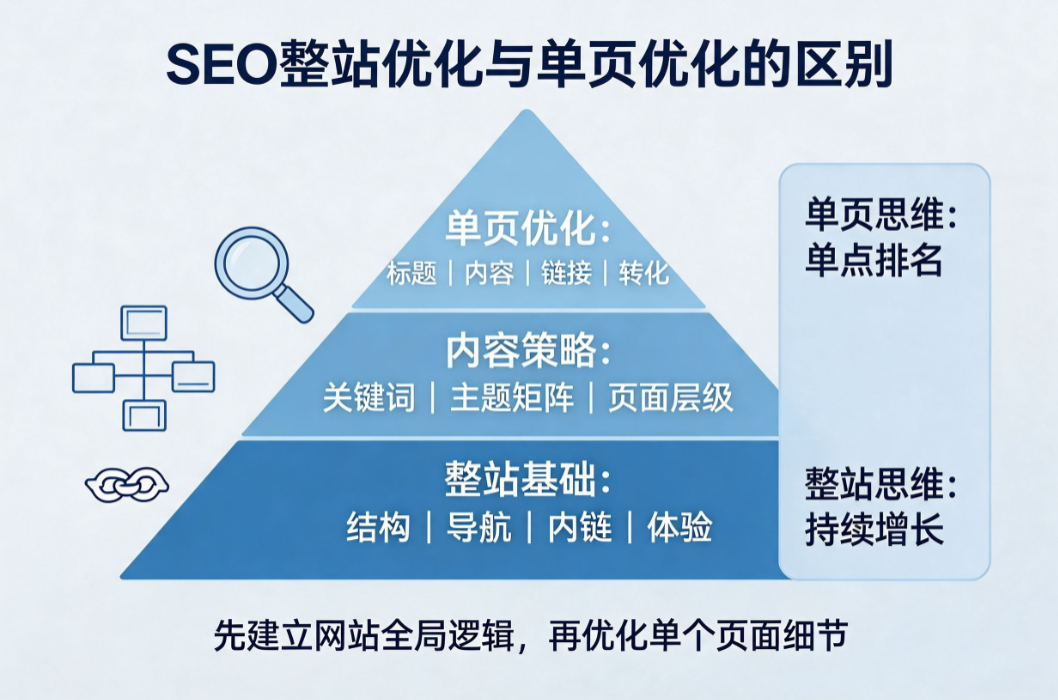 SEO整站优化与单页优化的区别

单页优化：
标题 | 内容 | 链接 | 转化

内容策略：
关键词 | 主题矩阵 | 页面层级

整站基础：
结构 | 导航 | 内链 | 体验

单页思维：
单点排名

整站思维：
持续增长

先建立网站全局逻辑，再优化单个页面细节